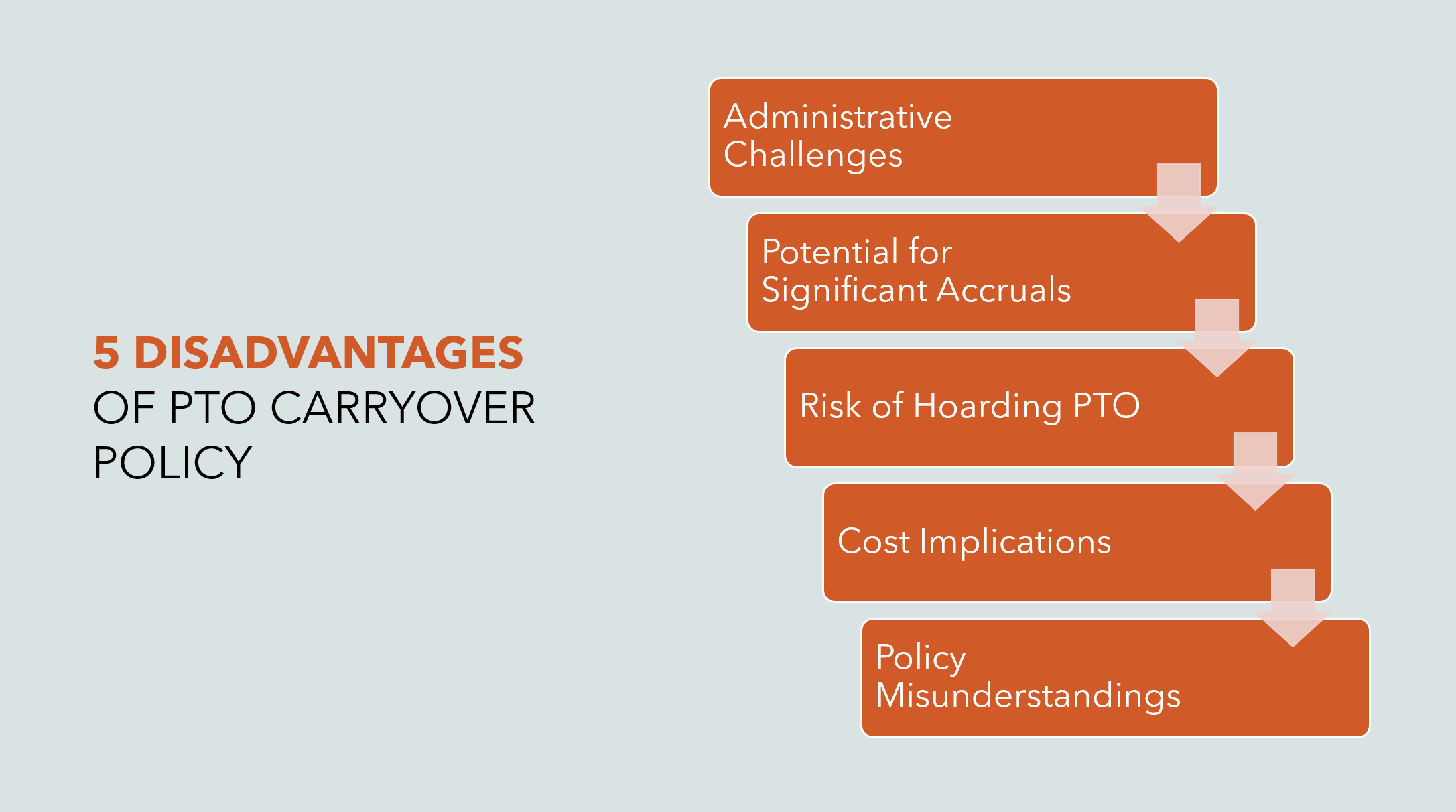 5 DISADVANTAGES
OF PTO CARRYOVER POLICY

Administrative Challenges

Potential for Significant Accruals

Risk of Hoarding PTO

Cost Implications

Policy Misunderstandings